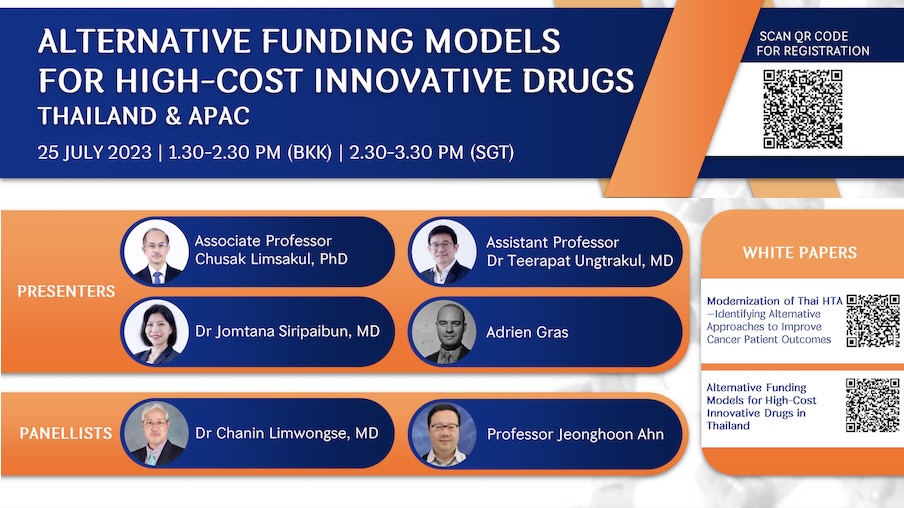 ALTERNATIVE FUNDING MODELS FOR HIGH-COST INNOVATIVE DRUGS
THAILAND & APAC

25 JULY 2023 | 1.30-2.30 PM (BKK) | 2.30-3.30 PM (SGT)

SCAN QR CODE FOR REGISTRATION

PRESENTERS

Associate Professor Chusak Limsakul, PhD

Assistant Professor Dr Teerapat Ungtrakul, MD

Dr Jomtana Siripaibun, MD

Adrien Gras

PANELLISTS

Dr Chanin Limwongse, MD

Professor Jeonghoon Ahn

WHITE PAPERS

Modernization of Thai HTA —Identifying Alternative Approaches to Improve Cancer Patient Outcomes

Alternative Funding Models for High-Cost Innovative Drugs in Thailand